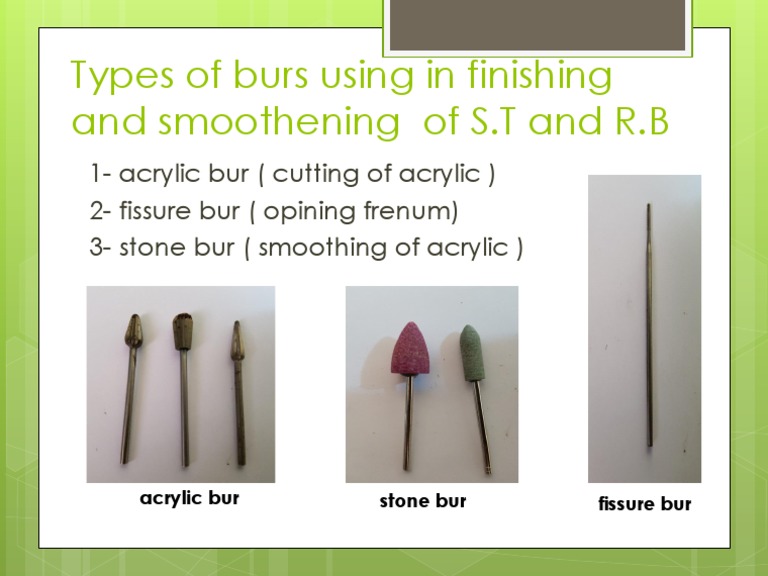 Types of burs using in finishing and smoothening of S.T and R.B

1- acrylic bur ( cutting of acrylic )
2- fissure bur ( opining frenum)
3- stone bur ( smoothing of acrylic )

acrylic bur

stone bur

fissure bur